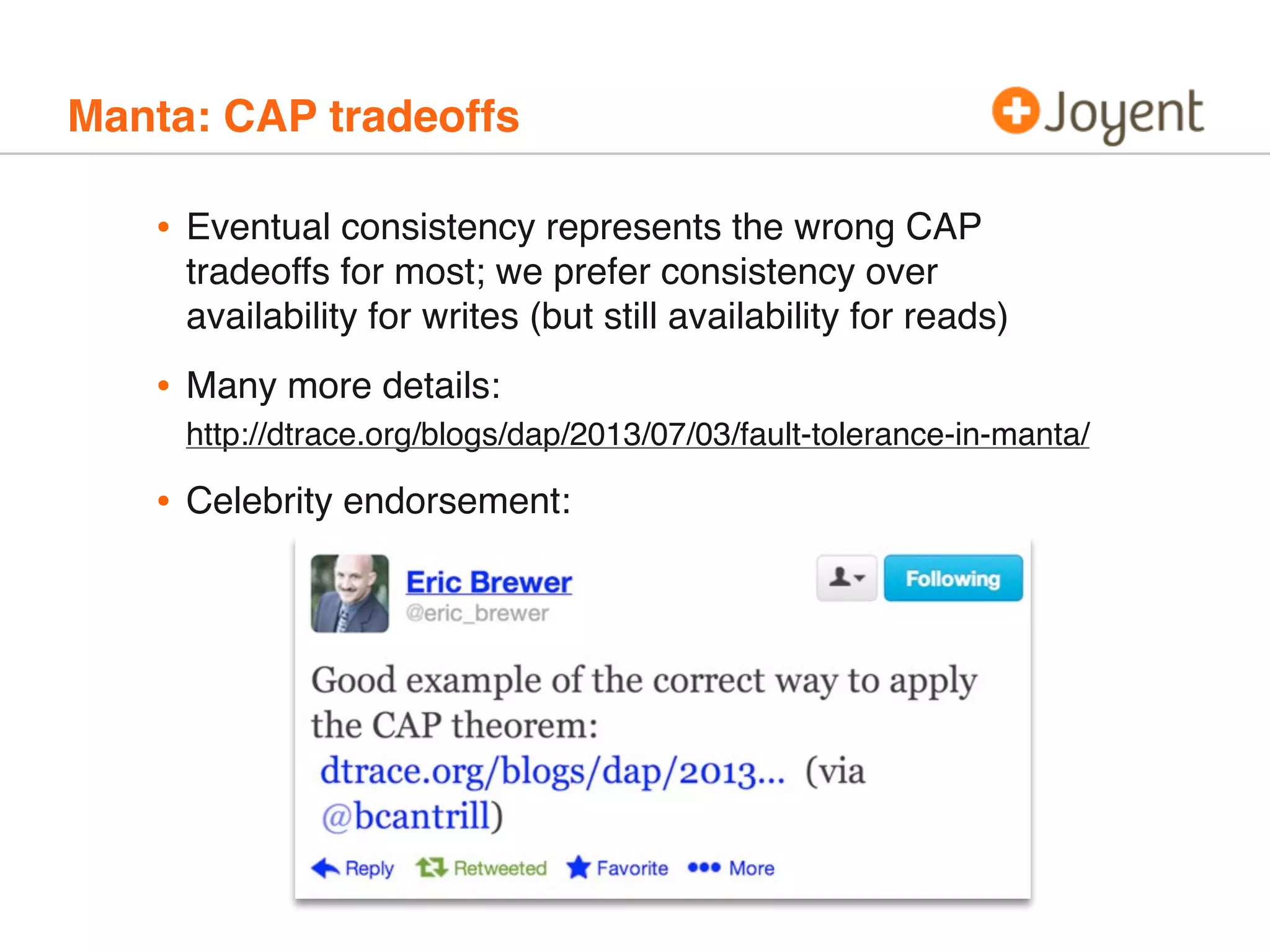 Manta: CAP tradeoffs

Joyent

• Eventual consistency represents the wrong CAP tradeoffs for most; we prefer consistency over availability for writes (but still availability for reads)

• Many more details:
http://dtrace.org/blogs/dap/2013/07/03/fault-tolerance-in-manta/

• Celebrity endorsement:

Eric Brewer
@eric_brewer

Following

Good example of the correct way to apply the CAP theorem: dtrace.org/blogs/dap/2013... (via @bcantrill)

Reply Retweeted Favorite More